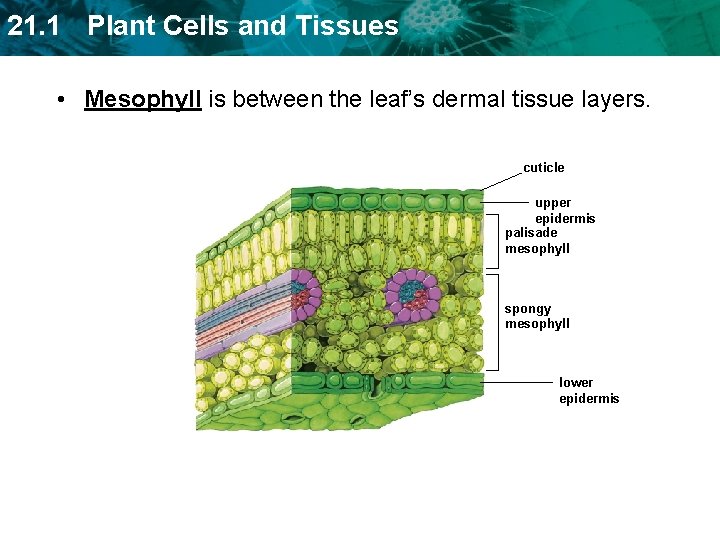 21.1 Plant Cells and Tissues

• Mesophyll is between the leaf's dermal tissue layers.

cuticle

upper epidermis

palisade mesophyll

spongy mesophyll

lower epidermis